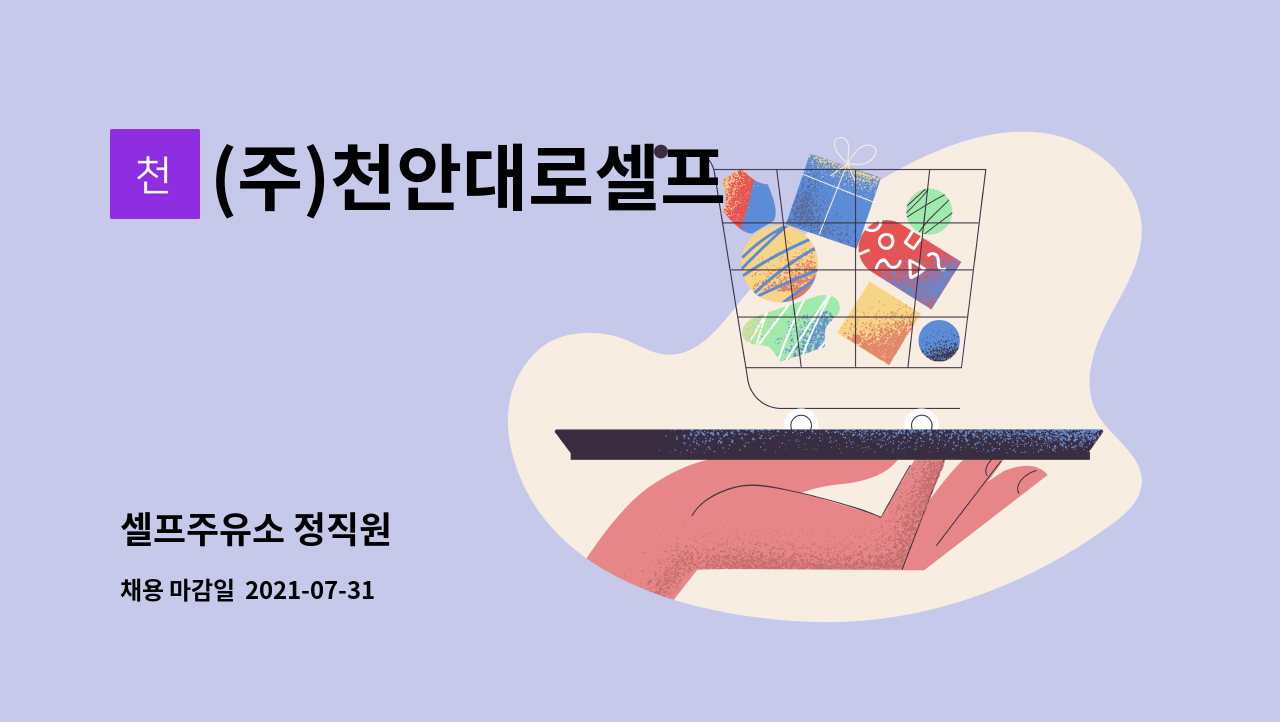 천

(주)천안대로셀프

셀프주유소 정직원

채용 마감일 2021-07-31